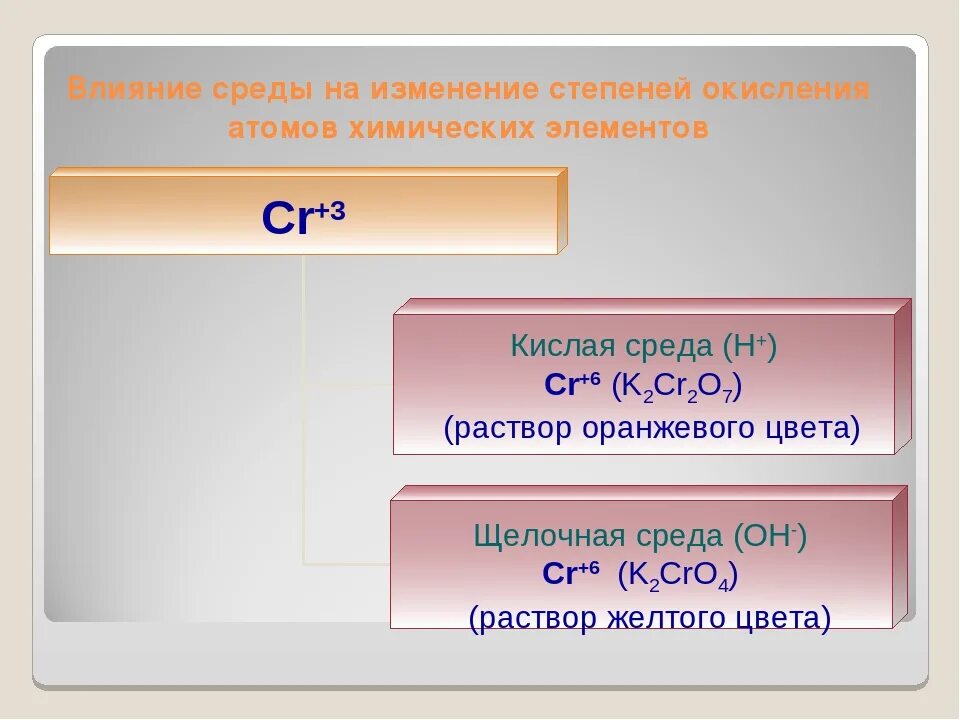 Влияние среды на изменение степеней окисления атомов химических элементов

$Cr^{+3}$

Кислая среда ($H^+$)
$Cr^{+6}$ ($K_2Cr_2O_7$)
(раствор оранжевого цвета)

Щелочная среда ($OH^-$)
$Cr^{+6}$ ($K_2CrO_4$)
(раствор желтого цвета)